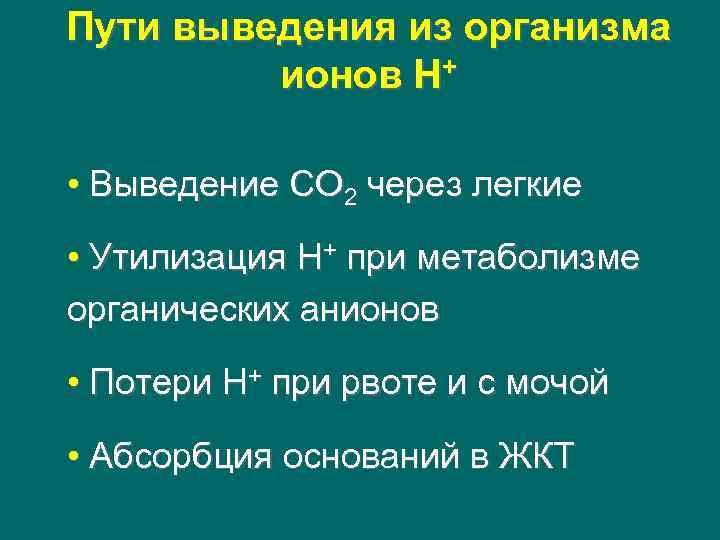 Пути выведения из организма ионов $H^+$

• Выведение $CO_2$ через легкие

• Утилизация $H^+$ при метаболизме органических анионов

• Потери $H^+$ при рвоте и с мочой

• Абсорбция оснований в ЖКТ